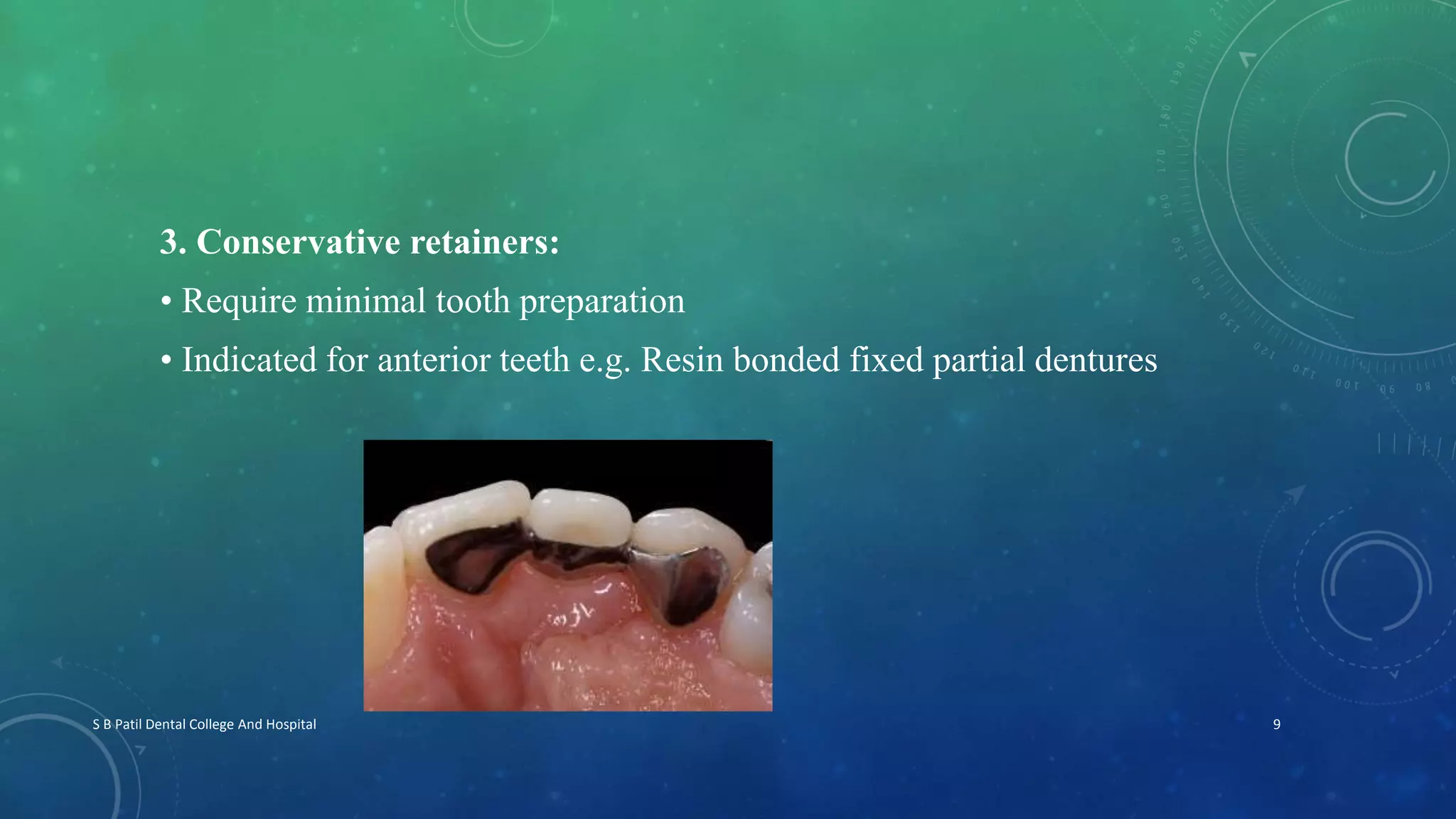 3. Conservative retainers:

• Require minimal tooth preparation

• Indicated for anterior teeth e.g. Resin bonded fixed partial dentures

S B Patil Dental College And Hospital

9